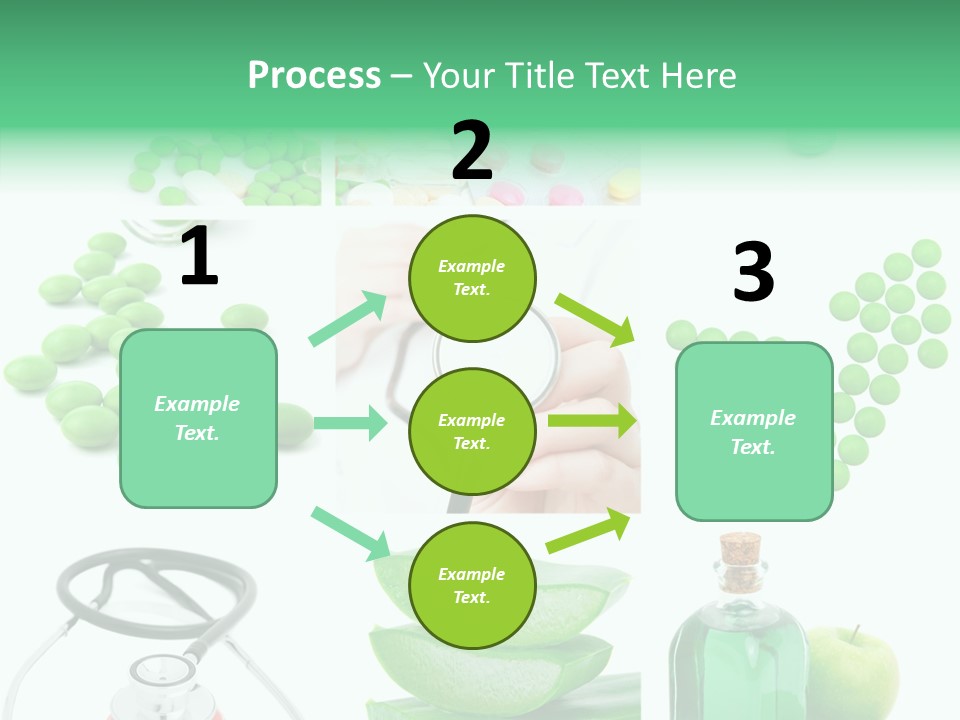 Process – Your Title Text Here

1

Example Text.

2

Example Text.

Example Text.

Example Text.

3

Example Text.